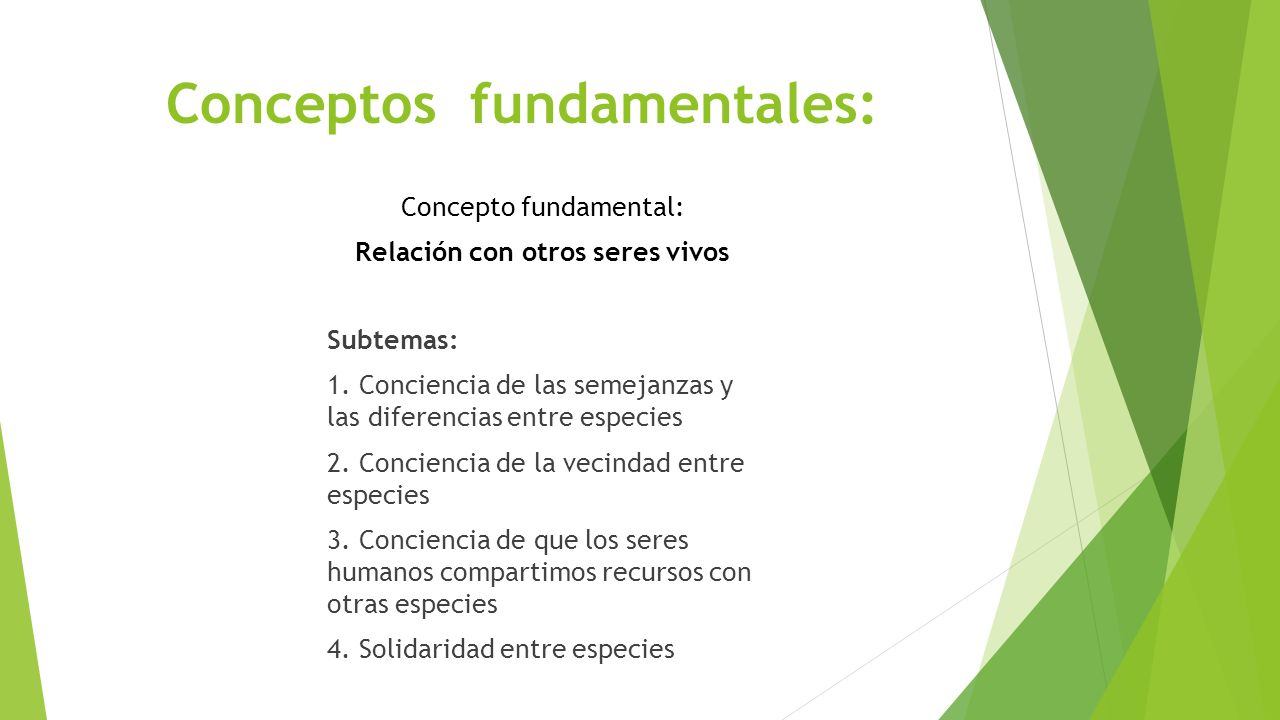 Conceptos fundamentales:

Concepto fundamental:

Relación con otros seres vivos

Subtemas:

1. Conciencia de las semejanzas y las diferencias entre especies

2. Conciencia de la vecindad entre especies

3. Conciencia de que los seres humanos compartimos recursos con otras especies

4. Solidaridad entre especies